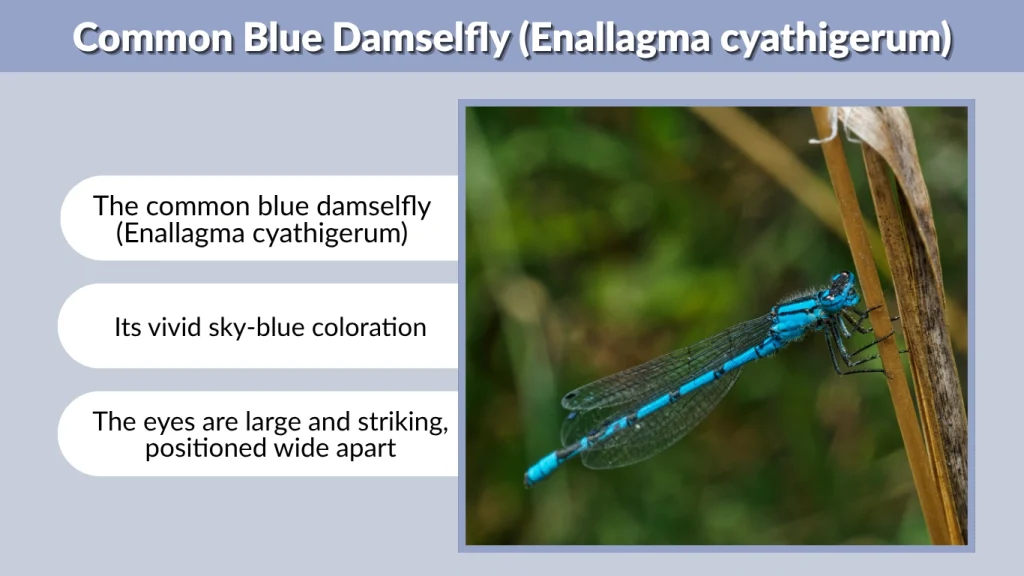 Common Blue Damselfly (Enallagma cyathigerum)

The common blue damselfly (Enallagma cyathigerum)

Its vivid sky-blue coloration

The eyes are large and striking, positioned wide apart